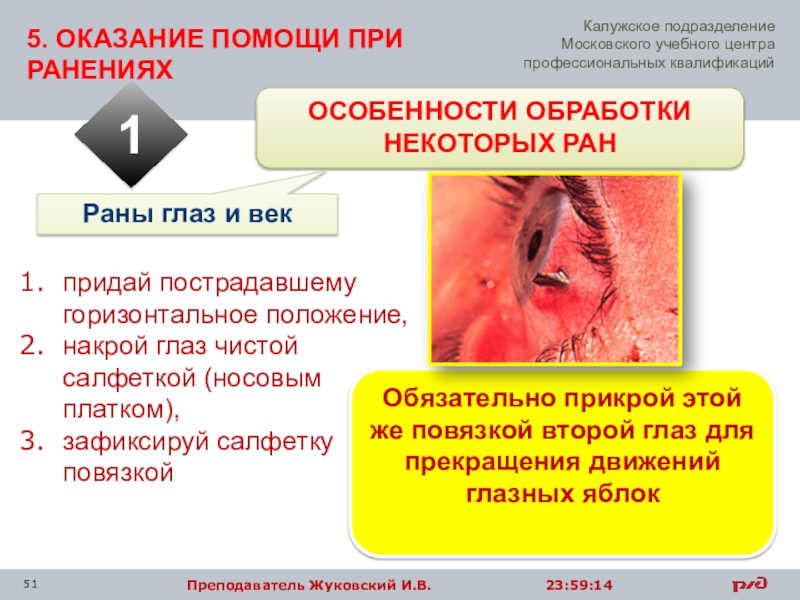 5. ОКАЗАНИЕ ПОМОЩИ ПРИ РАНЕНИЯХ

Калужское подразделение Московского учебного центра профессиональных квалификаций

1

ОСОБЕННОСТИ ОБРАБОТКИ НЕКОТОРЫХ РАН

Раны глаз и век

1. придай пострадавшему горизонтальное положение,
2. накрой глаз чистой салфеткой (носовым платком),
3. зафиксируй салфетку повязкой

Обязательно прикрой этой же повязкой второй глаз для прекращения движений глазных яблок

51

Преподаватель Жуковский И.В.

23:59:14

РЖД